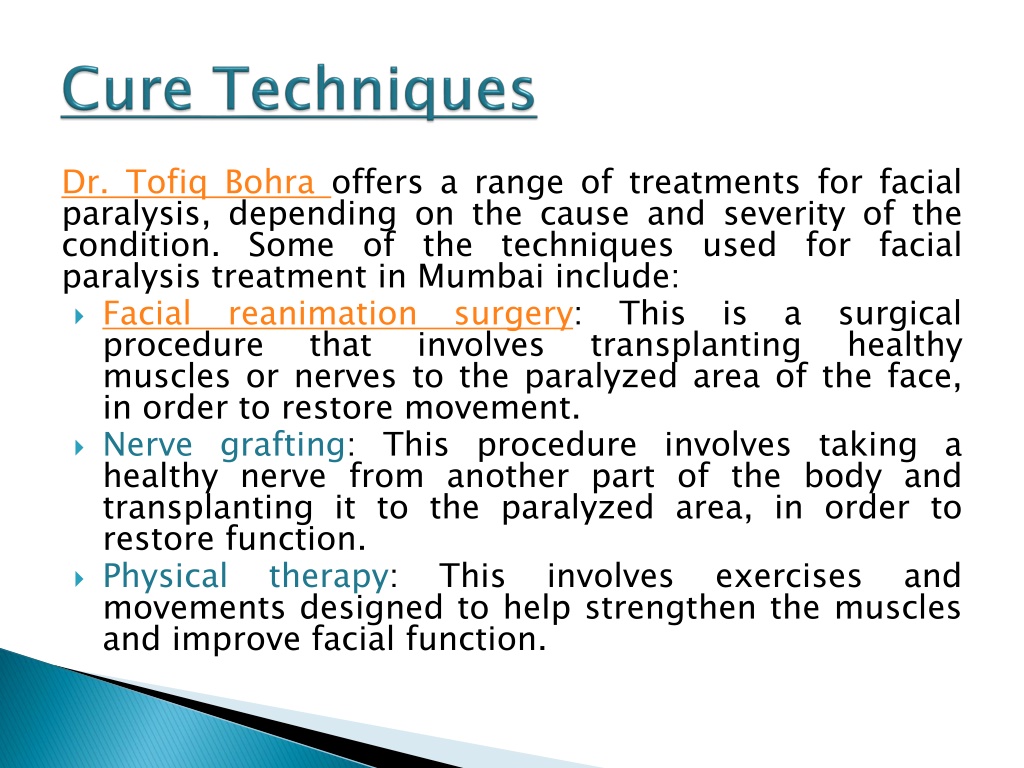 Cure Techniques

Dr. Tofiq Bohra offers a range of treatments for facial paralysis, depending on the cause and severity of the condition. Some of the techniques used for facial paralysis treatment in Mumbai include:

Facial reanimation surgery: This is a surgical procedure that involves transplanting healthy muscles or nerves to the paralyzed area of the face, in order to restore movement.

Nerve grafting: This procedure involves taking a healthy nerve from another part of the body and transplanting it to the paralyzed area, in order to restore function.

Physical therapy: This involves exercises and movements designed to help strengthen the muscles and improve facial function.